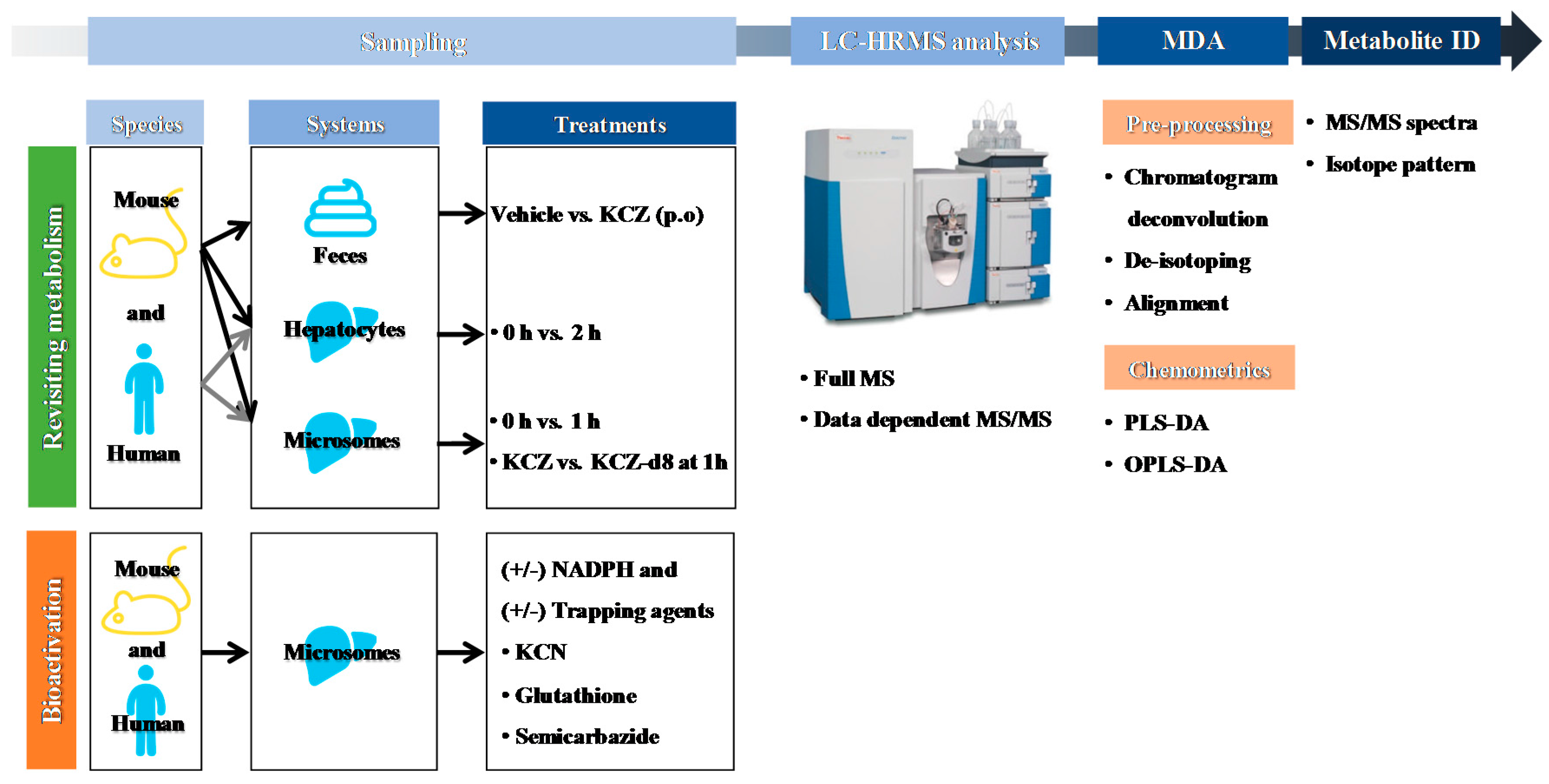 Sampling

LC-HRMS analysis

MDA

Metabolite ID

Species

Systems

Treatments

Revisiting metabolism

Mouse

and

Human

Feces

Hepatocytes

Microsomes

Vehicle vs. KCZ (p.o)

• 0 h vs. 2 h

• 0 h vs. 1 h

• KCZ vs. KCZ-d8 at 1h

Bioactivation

Mouse

and

Human

Microsomes

(+/-) NADPH and

(+/-) Trapping agents

• KCN

• Glutathione

• Semicarbazide

• Full MS

• Data dependent MS/MS

Pre-processing

• Chromatogram deconvolution

• De-isotoping

• Alignment

Chemometrics

• PLS-DA

• OPLS-DA

• MS/MS spectra

• Isotope pattern